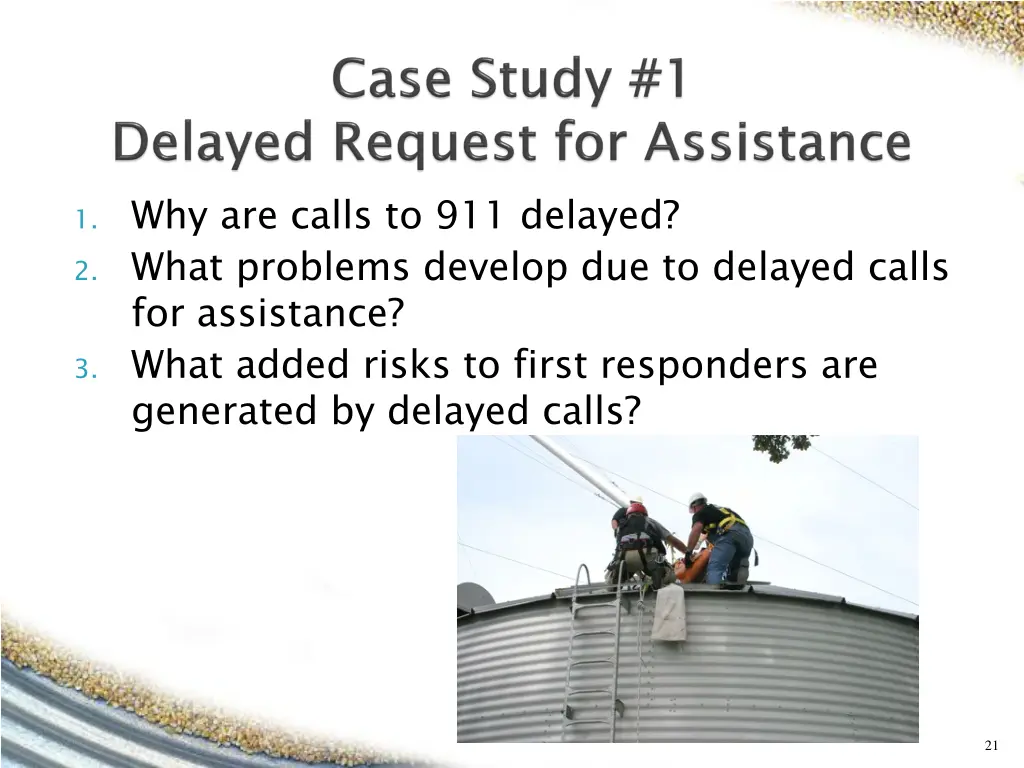 Case Study #1
Delayed Request for Assistance

1. Why are calls to 911 delayed?
2. What problems develop due to delayed calls for assistance?
3. What added risks to first responders are generated by delayed calls?

21